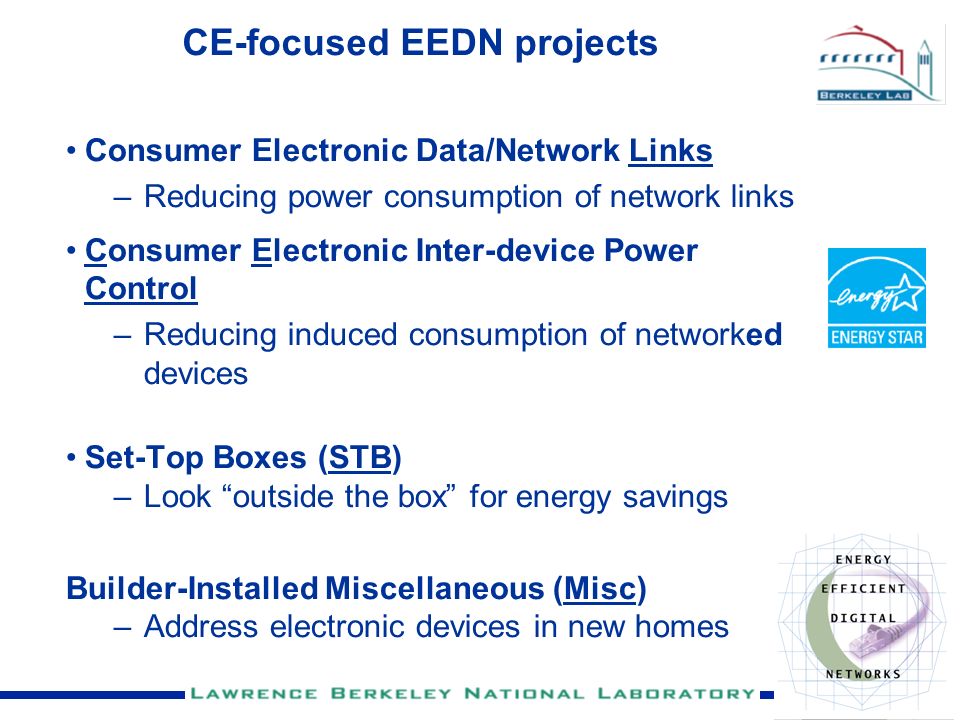 CE-focused EEDN projects

BERKELEY LAB

• Consumer Electronic Data/Network Links
– Reducing power consumption of network links

• Consumer Electronic Inter-device Power Control
– Reducing induced consumption of networked devices

energy
ENERGY STAR

• Set-Top Boxes (STB)
– Look “outside the box” for energy savings

Builder-Installed Miscellaneous (Misc)
– Address electronic devices in new homes

ENERGY
EFFICIENT
DIGITAL
NETWORKS

LAWRENCE BERKELEY NATIONAL LABORATORY